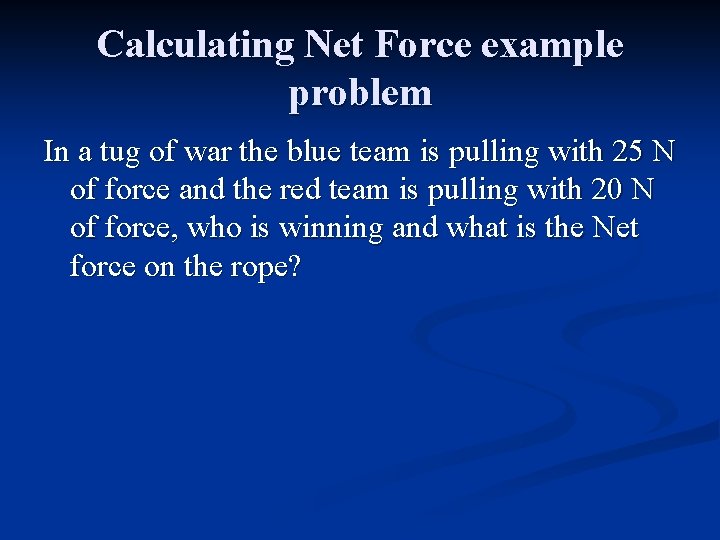 Calculating Net Force example problem

In a tug of war the blue team is pulling with 25 N of force and the red team is pulling with 20 N of force, who is winning and what is the Net force on the rope?